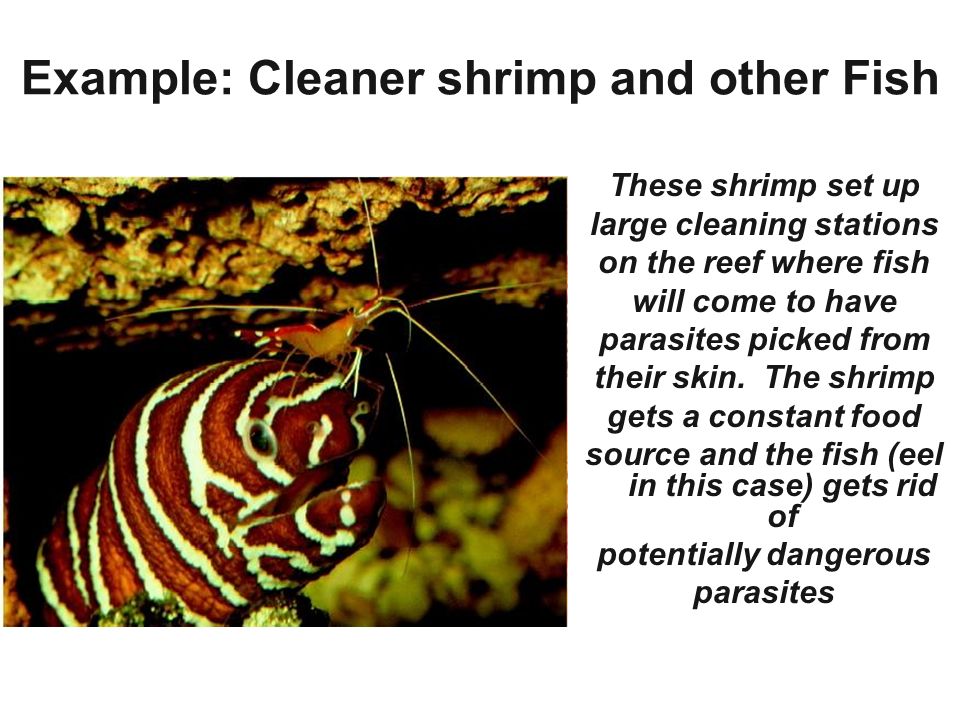 Example: Cleaner shrimp and other Fish

These shrimp set up large cleaning stations on the reef where fish will come to have parasites picked from their skin.  The shrimp gets a constant food source and the fish (eel in this case) gets rid of potentially dangerous parasites